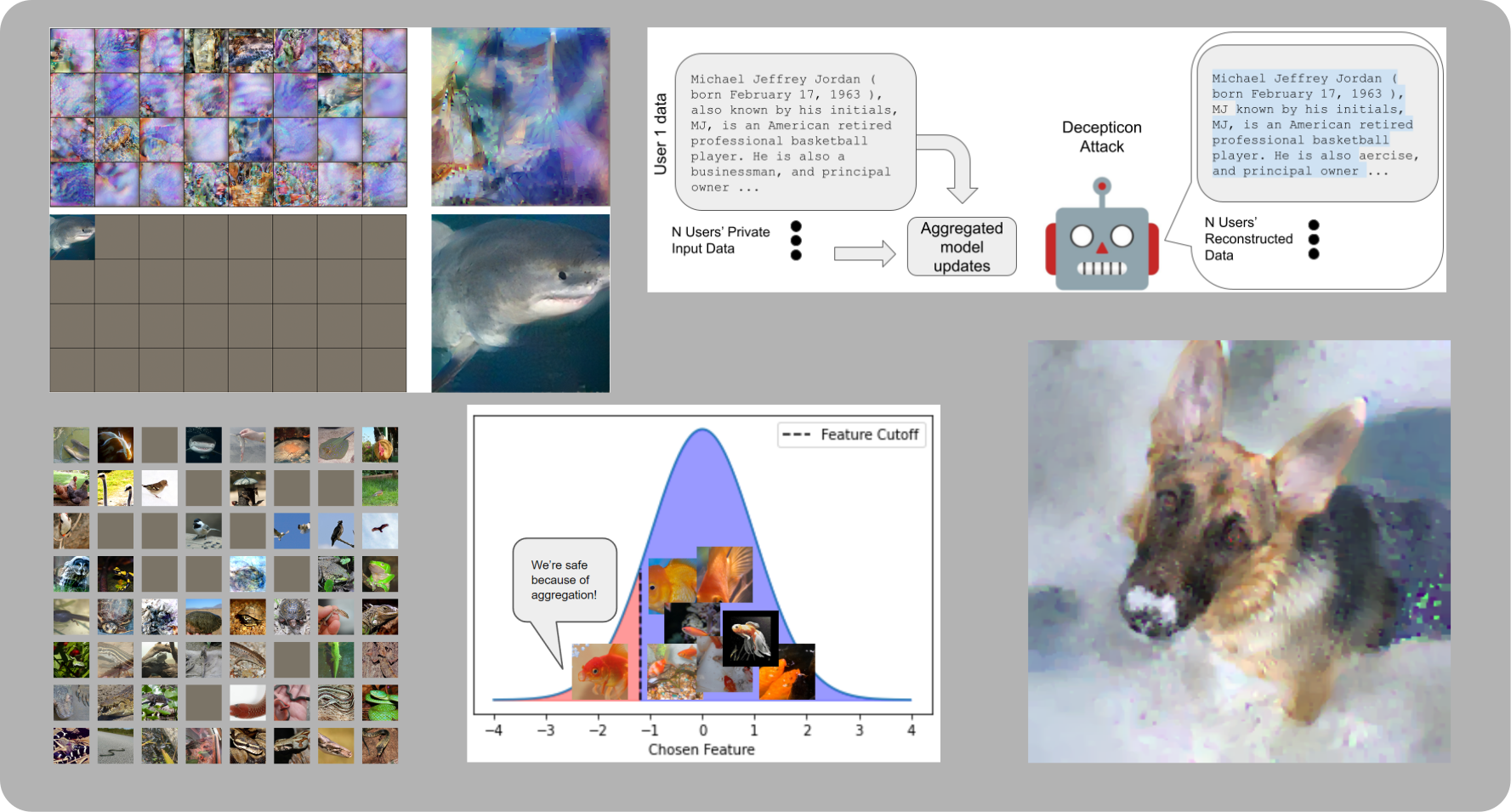 User 1 data

Michael Jeffrey Jordan ( born February 17, 1963 ), also known by his initials, MJ, is an American retired professional basketball player. He is also a businessman, and principal owner ...

N Users' Private Input Data

Aggregated model updates

Decepticon Attack

Michael Jeffrey Jordan ( born February 17, 1963 ), MJ known by his initials, MJ, is an American retired professional basketball player. He is also aercise, and principal owner ...

N Users' Reconstructed Data

Feature Cutoff

We're safe because of aggregation!

−4 −3 −2 −1 0 1 2 3 4

Chosen Feature